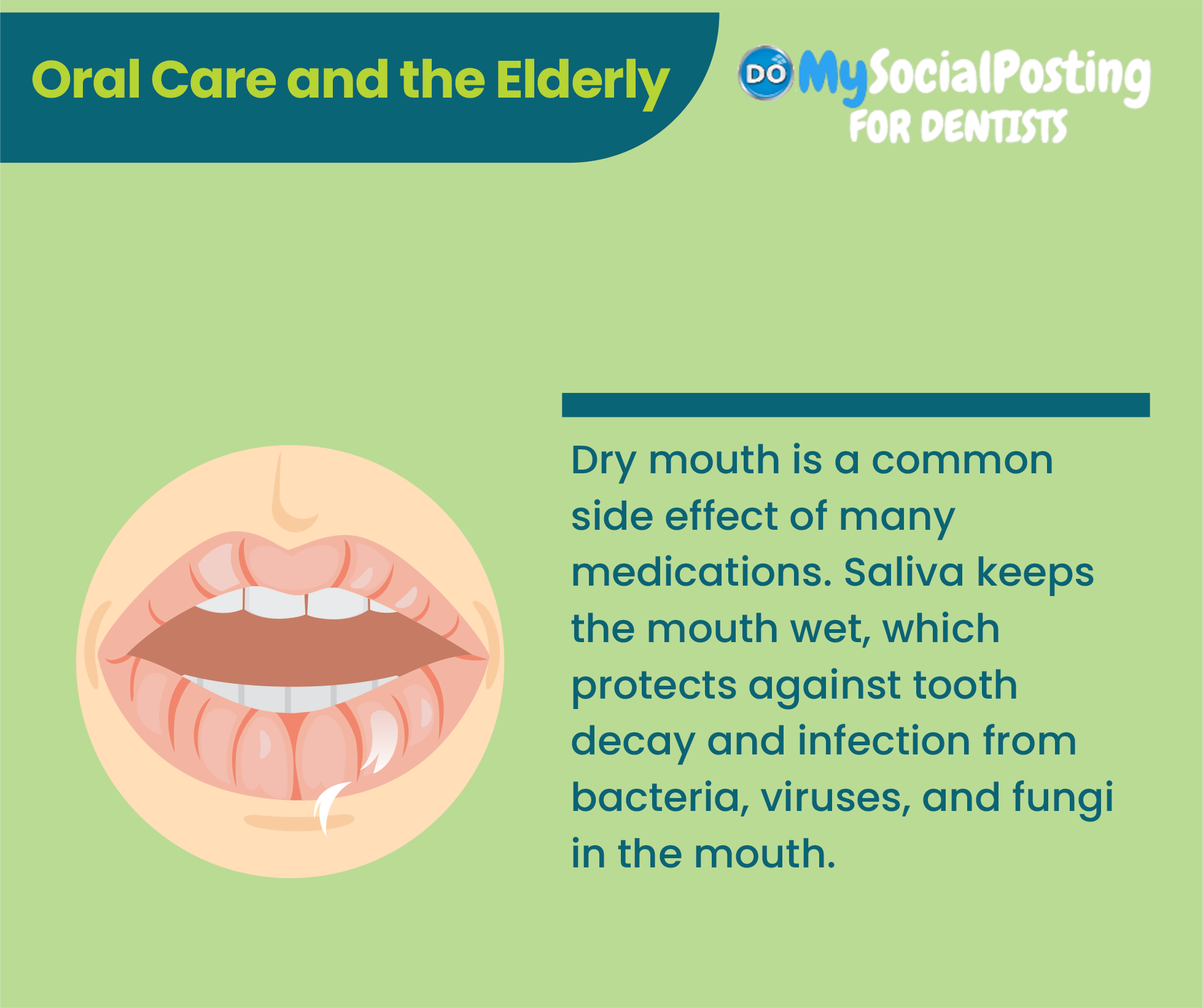 Oral Care and the Elderly

DO MySocialPosting
FOR DENTISTS

Dry mouth is a common side effect of many medications. Saliva keeps the mouth wet, which protects against tooth decay and infection from bacteria, viruses, and fungi in the mouth.